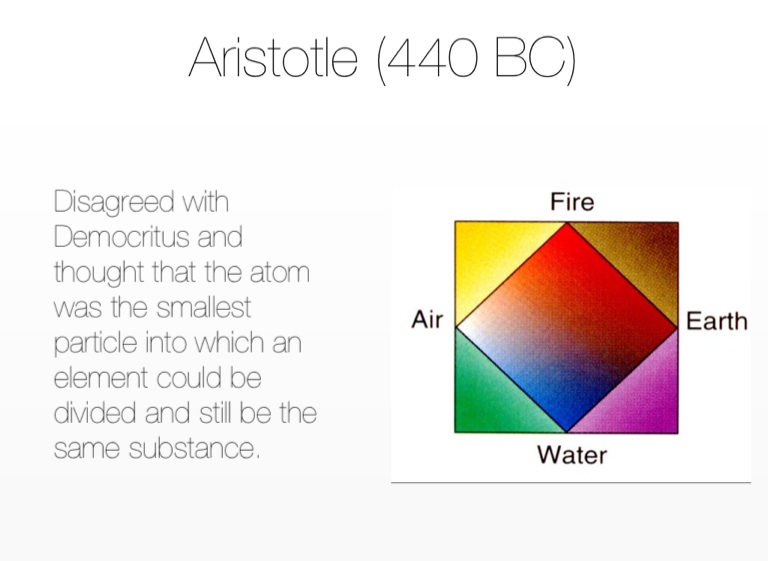 Aristotle (440 BC)

Disagreed with Democritus and thought that the atom was the smallest particle into which an element could be divided and still be the same substance.

Fire

Air

Earth

Water